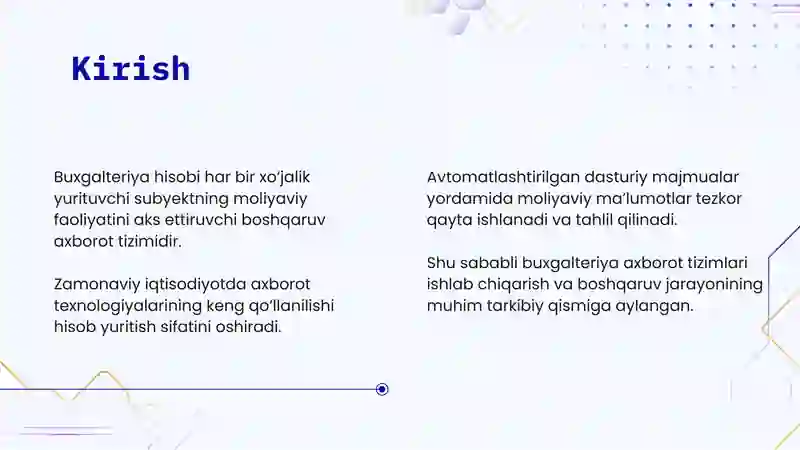 Kirish

Buxgalteriya hisobi har bir xo'jalik yurituvchi subyektning moliyaviy faoliyatini aks ettiruvchi boshqaruv axborot tizimidir.

Zamonaviy iqtisodiyotda axborot texnologiyalarining keng qo'llanilishi hisob yuritish sifatini oshiradi.

Avtomatlashtirilgan dasturiy majmualar yordamida moliyaviy ma'lumotlar tezkor qayta ishlanadi va tahlil qilinadi.

Shu sababli buxgalteriya axborot tizimlari ishlab chiqarish va boshqaruv jarayonining muhim tarkibiy qismiga aylangan.